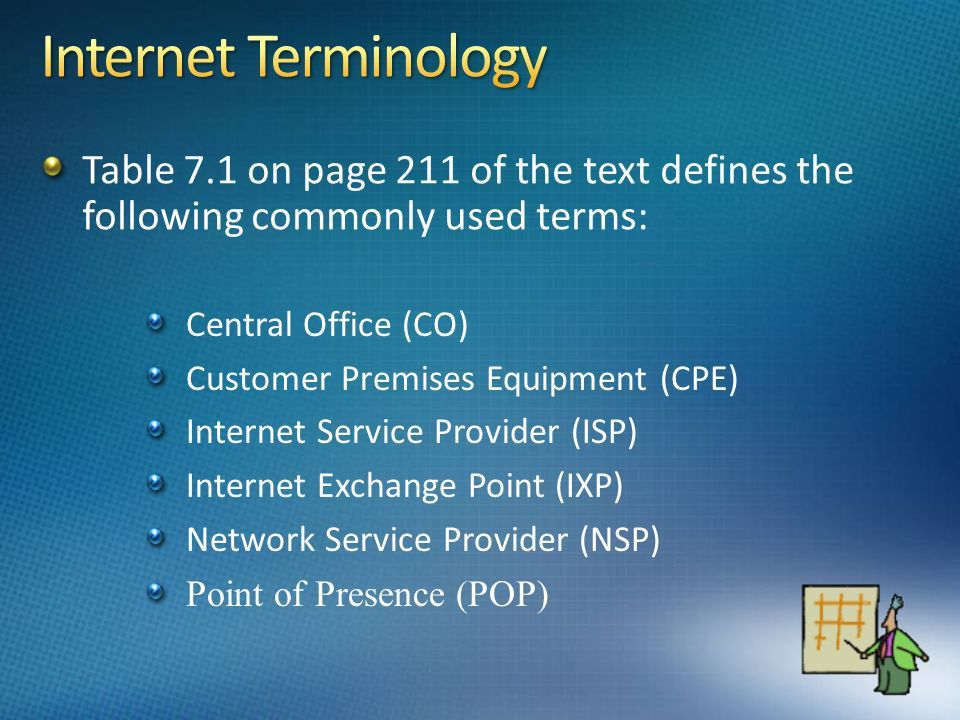 Internet Terminology

Table 7.1 on page 211 of the text defines the following commonly used terms:

Central Office (CO)
Customer Premises Equipment (CPE)
Internet Service Provider (ISP)
Internet Exchange Point (IXP)
Network Service Provider (NSP)
Point of Presence (POP)